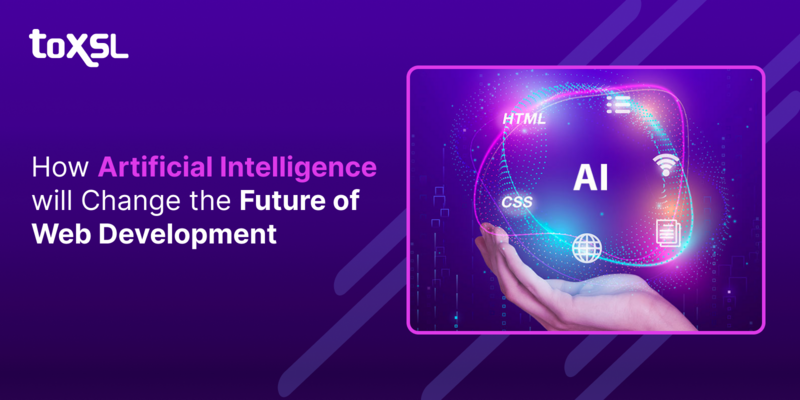 toXSL

How Artificial Intelligence will Change the Future of Web Development

HTML

AI

CSS